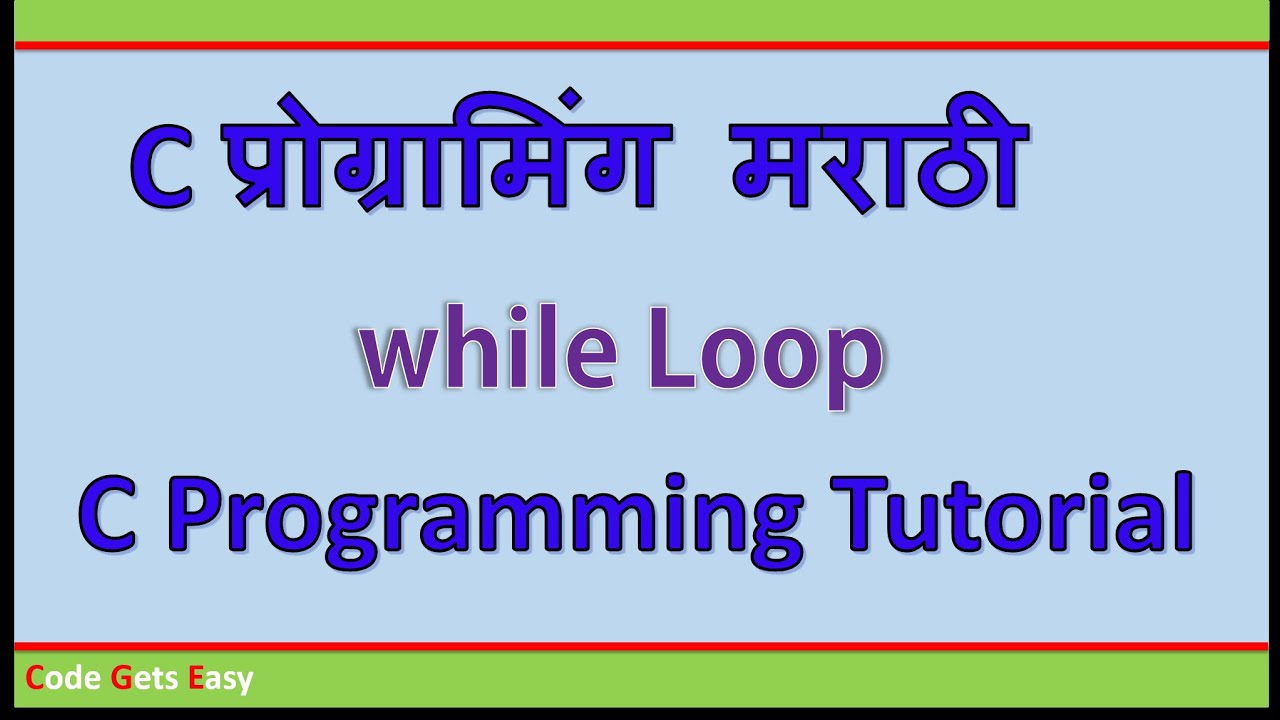 C प्रोग्रामिंग मराठी

while Loop

C Programming Tutorial

Code Gets Easy